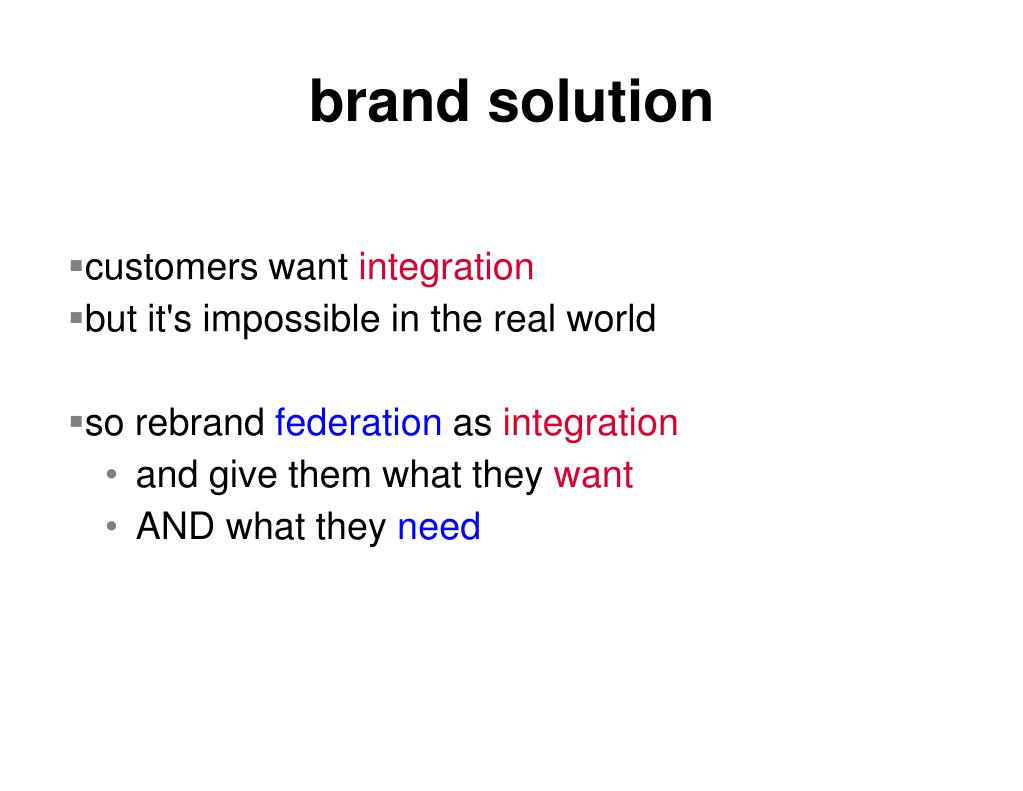 brand solution

▪customers want integration
▪but it's impossible in the real world

▪so rebrand federation as integration
• and give them what they want
• AND what they need